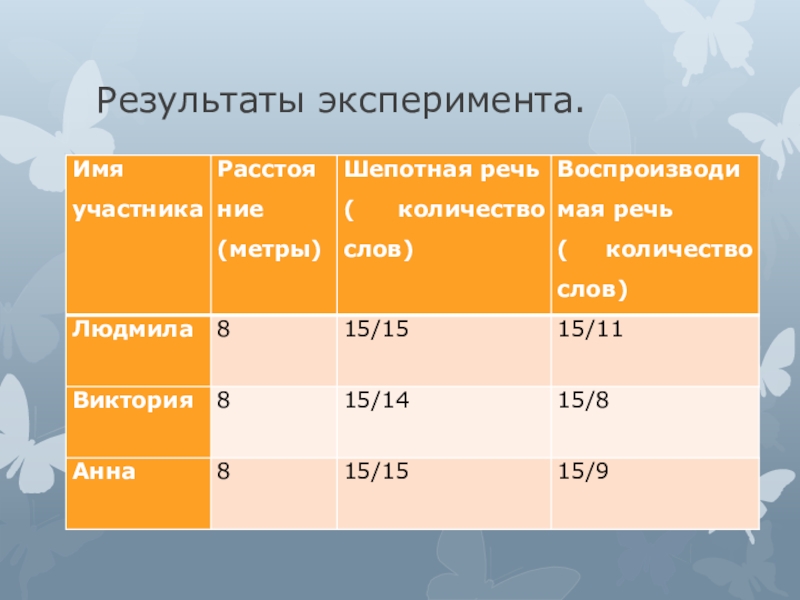 Результаты эксперимента.

| Имя участника | Расстояние (метры) | Шепотная речь ( количество слов) | Воспроизводимая речь ( количество слов) |
|---|---|---|---|
| Людмила | 8 | 15/15 | 15/11 |
| Виктория | 8 | 15/14 | 15/8 |
| Анна | 8 | 15/15 | 15/9 |